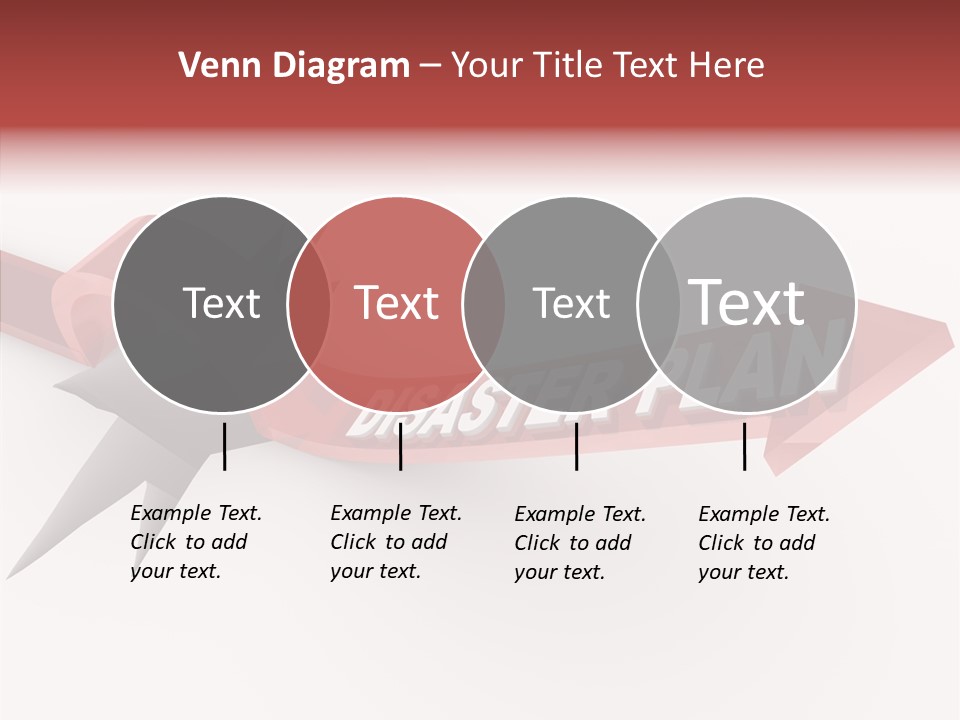 Venn Diagram – Your Title Text Here

Text

Text

Text

Text

DISASTER PLAN

Example Text. Click to add your text.

Example Text. Click to add your text.

Example Text. Click to add your text.

Example Text. Click to add your text.